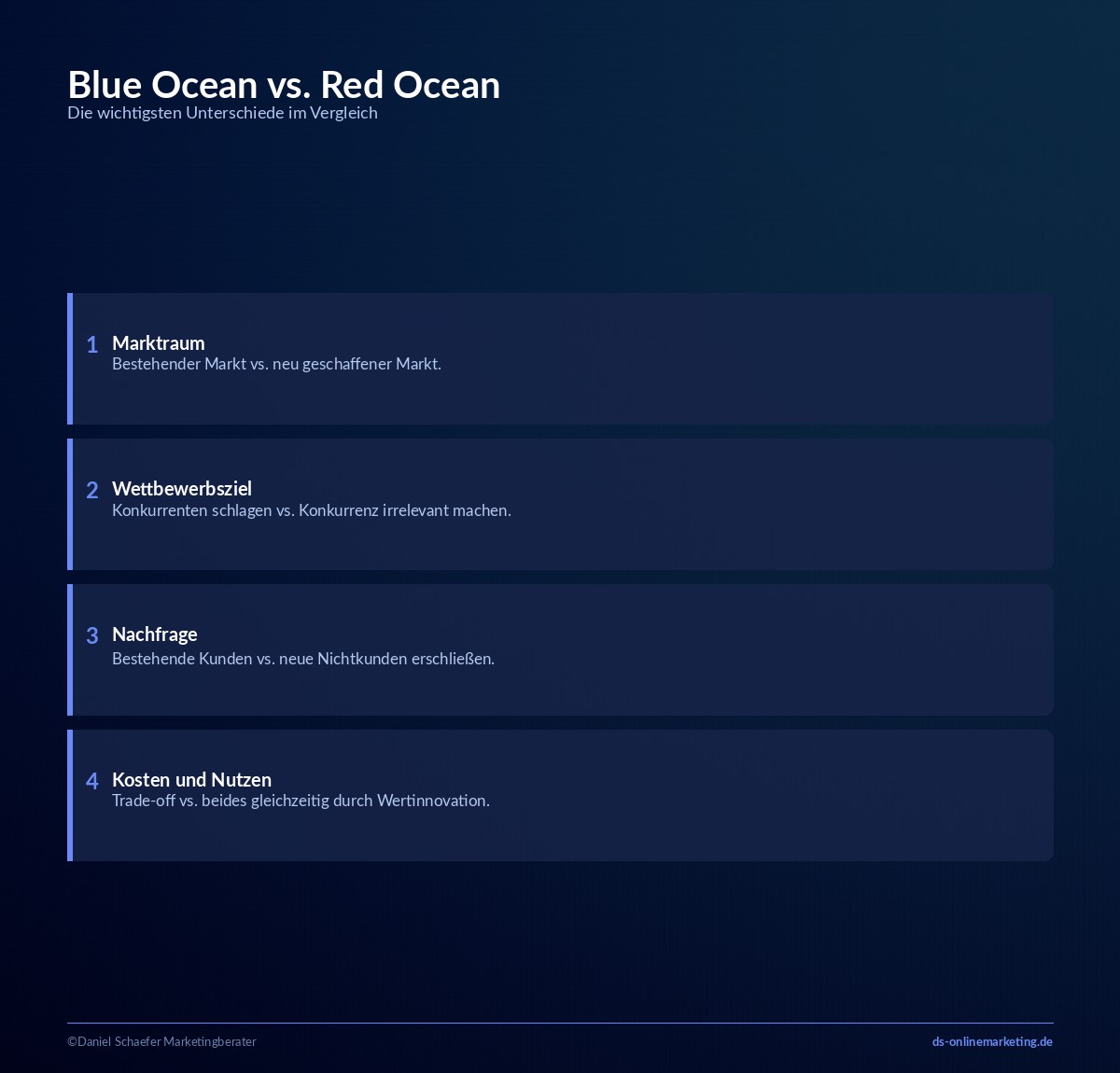 Blue Ocean vs. Red Ocean
Die wichtigsten Unterschiede im Vergleich

1 Marktraum
Bestehender Markt vs. neu geschaffener Markt.

2 Wettbewerbsziel
Konkurrenten schlagen vs. Konkurrenz irrelevant machen.

3 Nachfrage
Bestehende Kunden vs. neue Nichtkunden erschließen.

4 Kosten und Nutzen
Trade-off vs. beides gleichzeitig durch Wertinnovation.

©Daniel Schaefer Marketingberater
ds-onlinemarketing.de